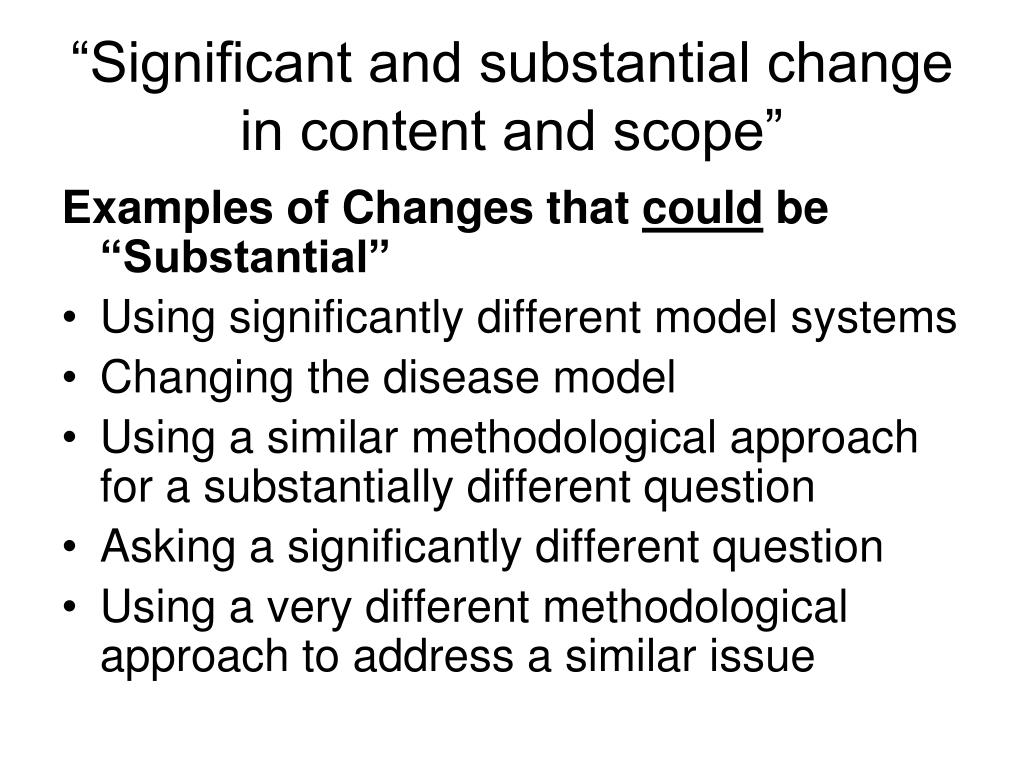 “Significant and substantial change in content and scope”

Examples of Changes that could be “Substantial”

• Using significantly different model systems
• Changing the disease model
• Using a similar methodological approach for a substantially different question
• Asking a significantly different question
• Using a very different methodological approach to address a similar issue